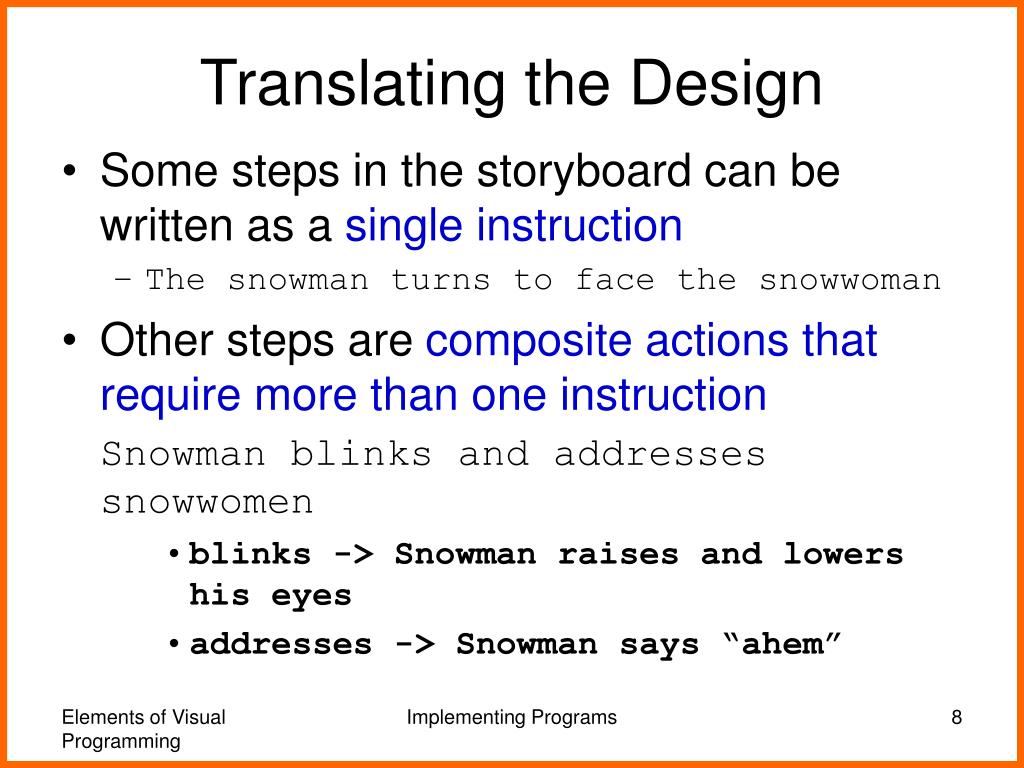 Translating the Design

• Some steps in the storyboard can be written as a single instruction

– The snowman turns to face the snowwoman

• Other steps are composite actions that require more than one instruction

Snowman blinks and addresses snowwomen

• blinks -> Snowman raises and lowers his eyes

• addresses -> Snowman says “ahem”

Elements of Visual Programming

Implementing Programs

8